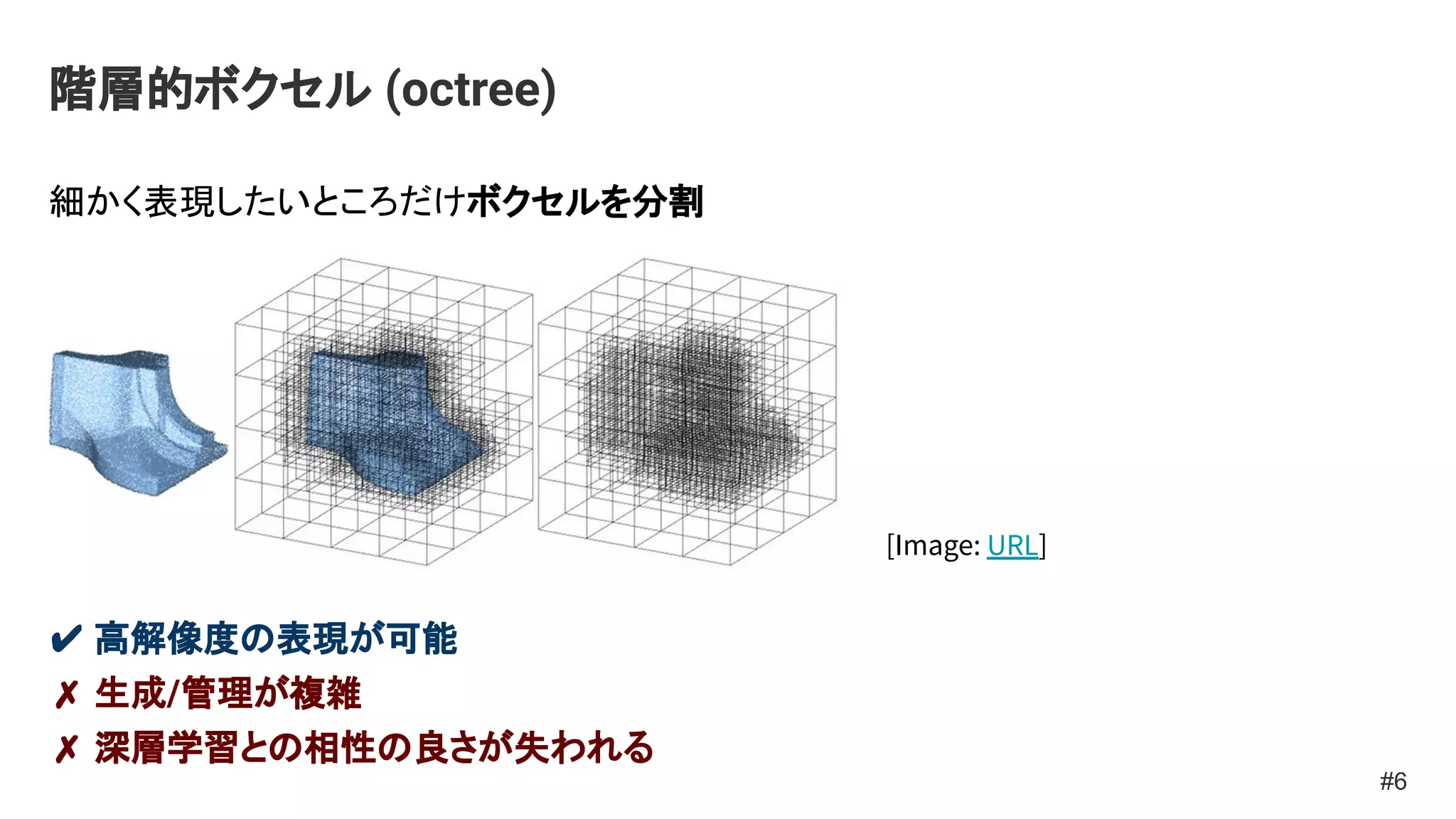 階層的ボクセル (octree)

細かく表現したいところだけボクセルを分割

[Image: URL]

✔ 高解像度の表現が可能
✗ 生成/管理が複雑
✗ 深層学習との相性の良さが失われる

#6